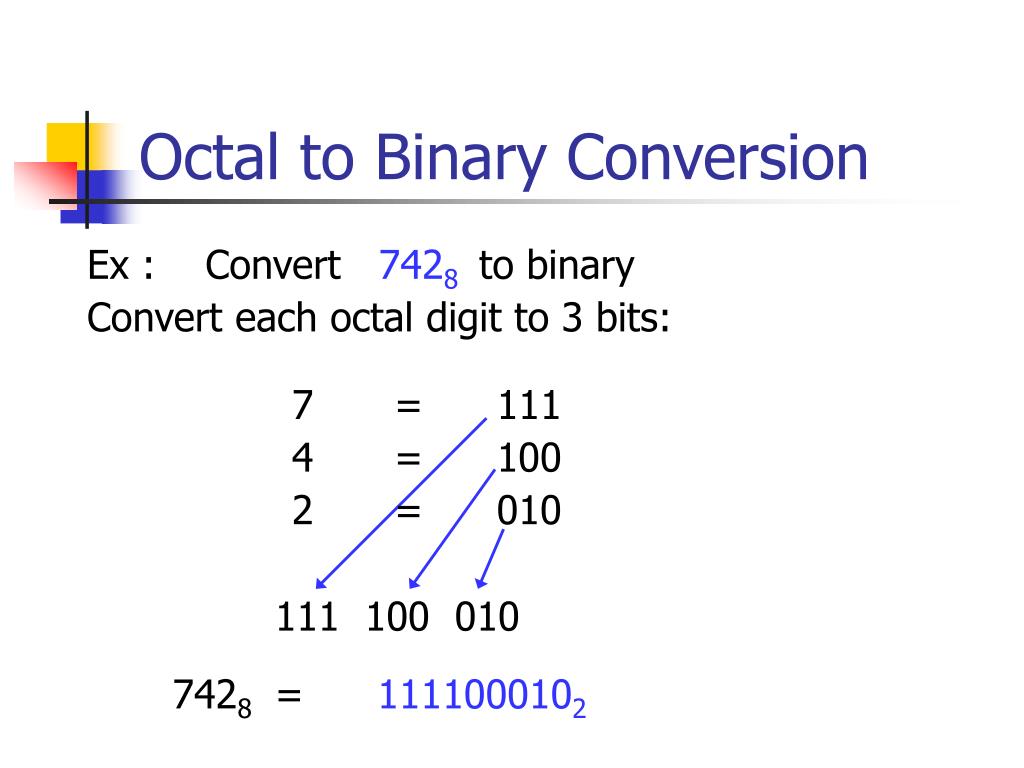 Octal to Binary Conversion

Ex : Convert $742_8$ to binary
Convert each octal digit to 3 bits:

7 = 111
4 = 100
2 = 010

111 100 010

$742_8$ = $111100010_2$